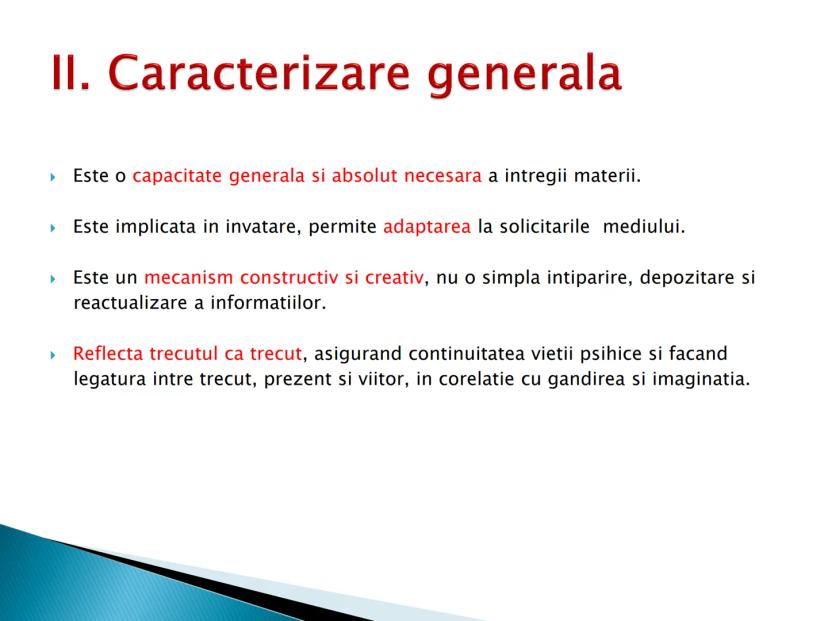 II. Caracterizare generala

Este o capacitate generala si absolut necesara a intregii materii.

Este implicata in invatare, permite adaptarea la solicitarile mediului.

Este un mecanism constructiv si creativ, nu o simpla intiparire, depozitare si reactualizare a informatiilor.

Reflecta trecutul ca trecut, asigurand continuitatea vietii psihice si facand legatura intre trecut, prezent si viitor, in corelatie cu gandirea si imaginatia.